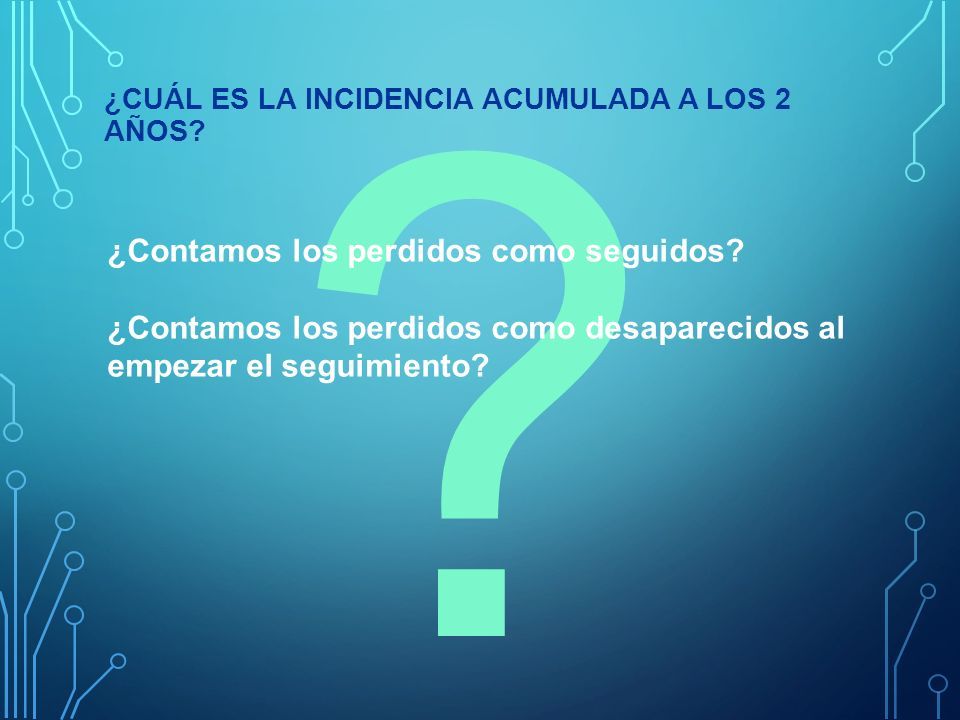 ¿CUÁL ES LA INCIDENCIA ACUMULADA A LOS 2 AÑOS?

¿Contamos los perdidos como seguidos?

¿Contamos los perdidos como desaparecidos al empezar el seguimiento?

?